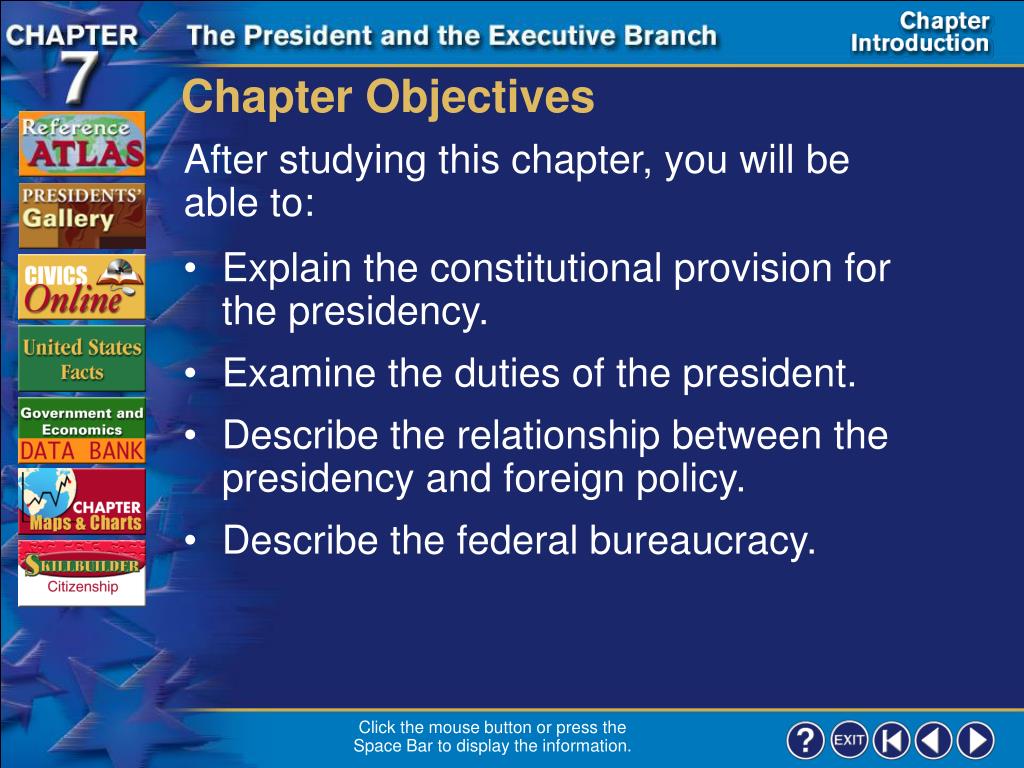 CHAPTER 7 The President and the Executive Branch

Chapter Introduction

Reference ATLAS

PRESIDENTS' Gallery

CIVICS Online

United States Facts

Government and Economics DATA BANK

CHAPTER Maps & Charts

SKILLBUILDER Citizenship

Chapter Objectives

After studying this chapter, you will be able to:

• Explain the constitutional provision for the presidency.

• Examine the duties of the president.

• Describe the relationship between the presidency and foreign policy.

• Describe the federal bureaucracy.

Click the mouse button or press the Space Bar to display the information.

?

EXIT